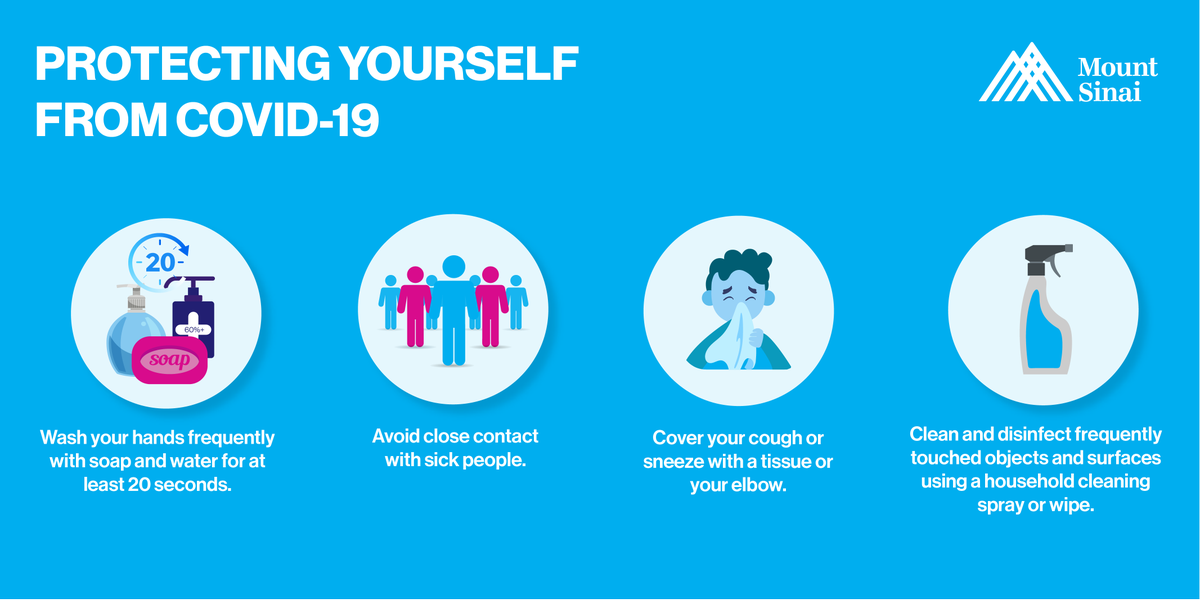 PROTECTING YOURSELF FROM COVID-19

Mount Sinai

20

60%+

soap

Wash your hands frequently with soap and water for at least 20 seconds.

Avoid close contact with sick people.

Cover your cough or sneeze with a tissue or your elbow.

Clean and disinfect frequently touched objects and surfaces using a household cleaning spray or wipe.